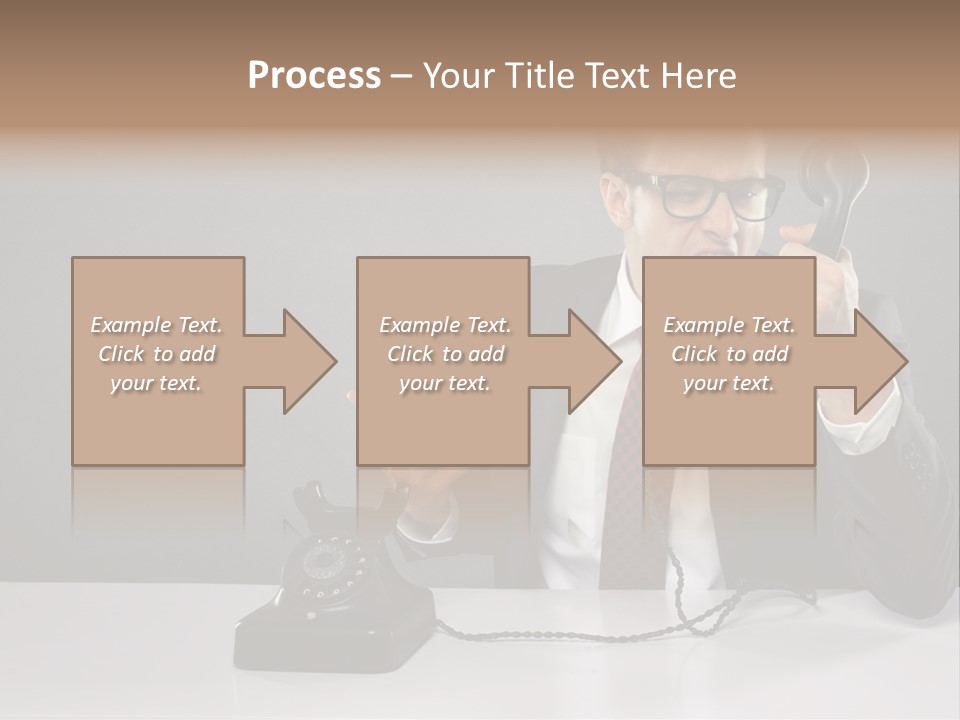 Process – Your Title Text Here

Example Text. Click to add your text.

Example Text. Click to add your text.

Example Text. Click to add your text.